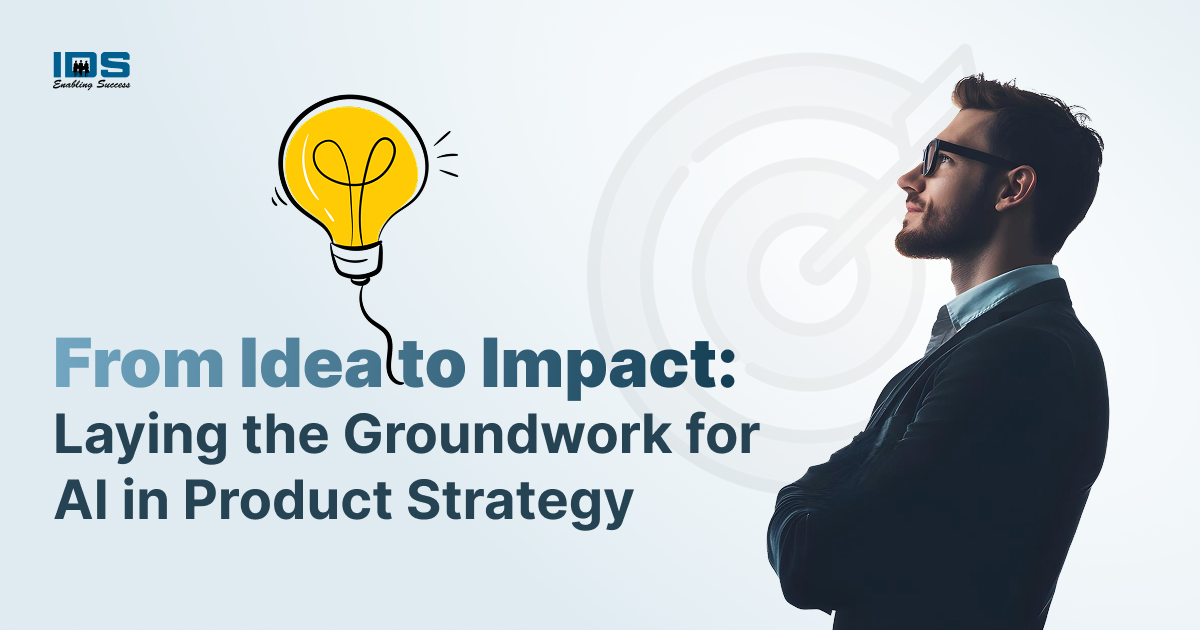 IDS
Enabling Success

From Idea to Impact:
Laying the Groundwork for AI in Product Strategy